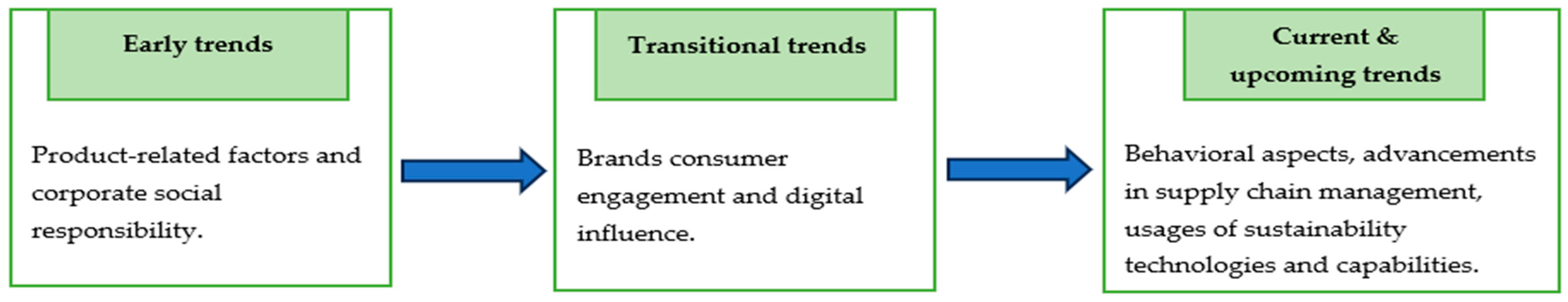 Early trends

Product-related factors and corporate social responsibility.

Transitional trends

Brands consumer engagement and digital influence.

Current & upcoming trends

Behavioral aspects, advancements in supply chain management, usages of sustainability technologies and capabilities.